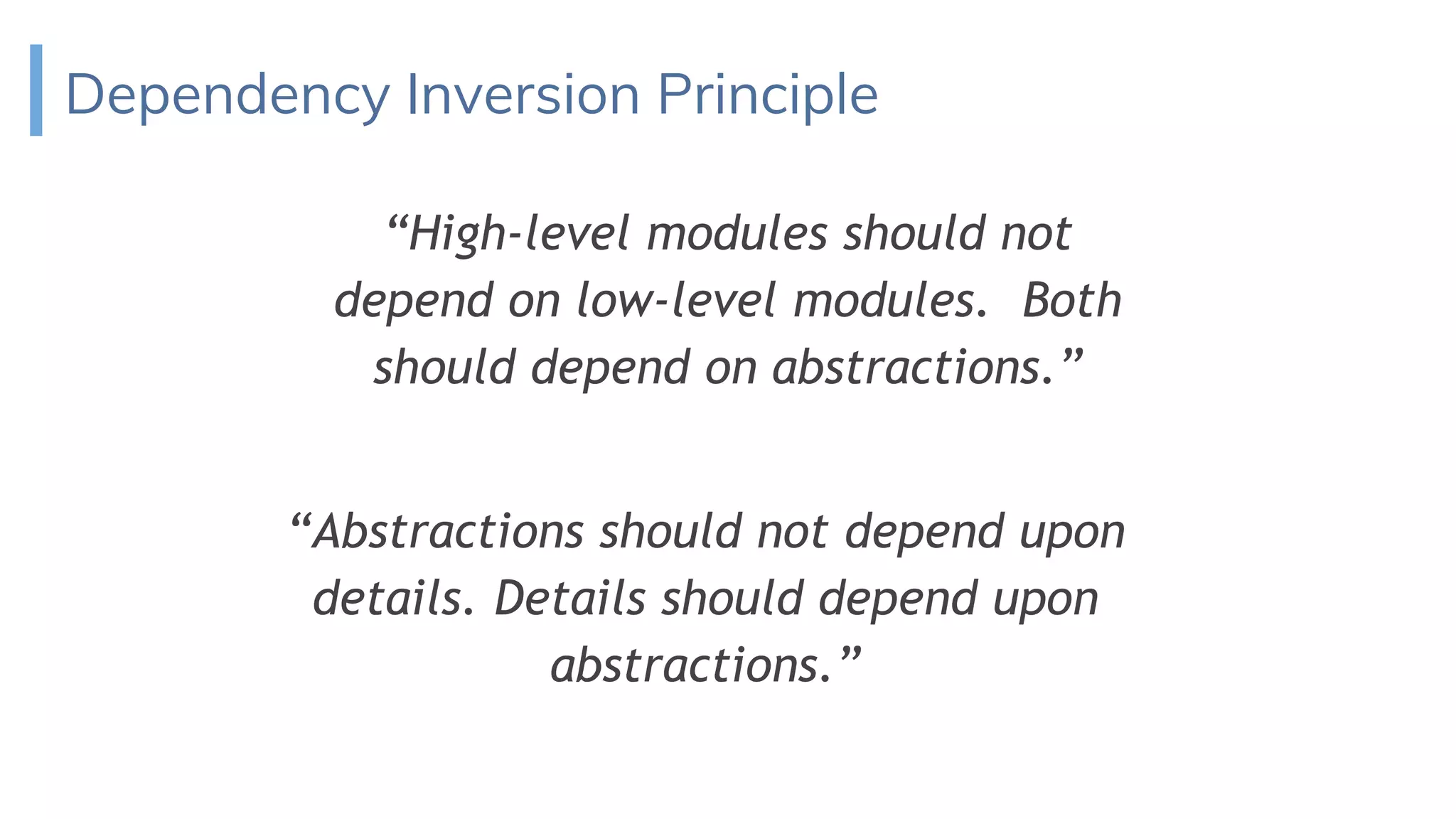 Dependency Inversion Principle

“High-level modules should not depend on low-level modules. Both should depend on abstractions.”

“Abstractions should not depend upon details. Details should depend upon abstractions.”